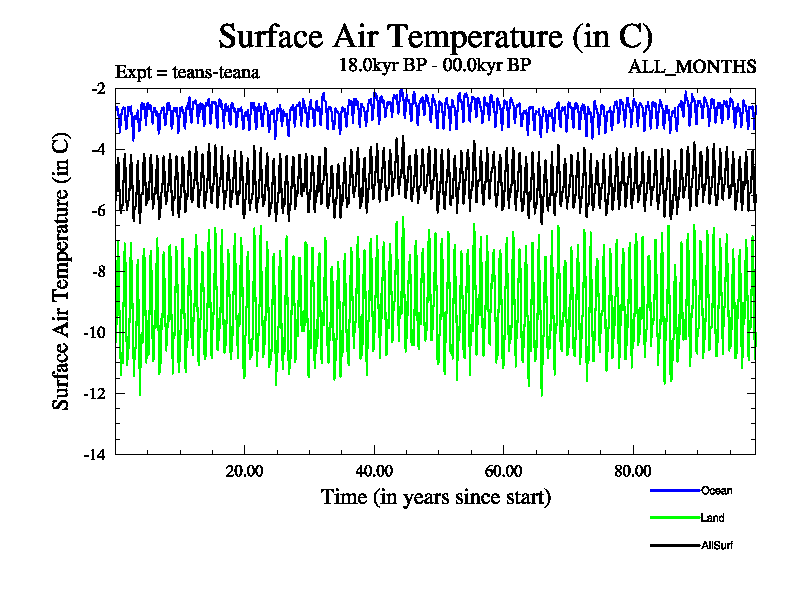 Surface Air Temperature (in C)

Expt = teans-teana

18.0kyr BP - 00.0kyr BP

ALL_MONTHS

Surface Air Temperature (in C)

-2
-4
-6
-8
-10
-12
-14

20.00
40.00
60.00
80.00

Time (in years since start)

Ocean
Land
AllSurf